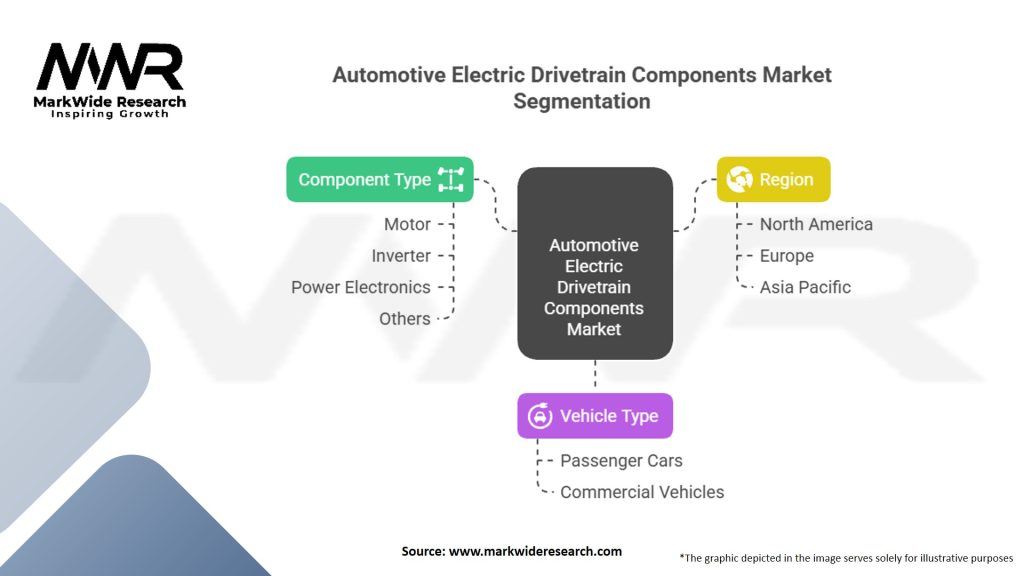 MWR
MarkWide Research
Inspiring Growth

Automotive Electric Drivetrain Components Market Segmentation

Component Type
Motor
Inverter
Power Electronics
Others

Automotive Electric Drivetrain Components Market

Region
North America
Europe
Asia Pacific

Vehicle Type
Passenger Cars
Commercial Vehicles

Source: www.markwideresearch.com

*The graphic depicted in the image serves solely for illustrative purposes